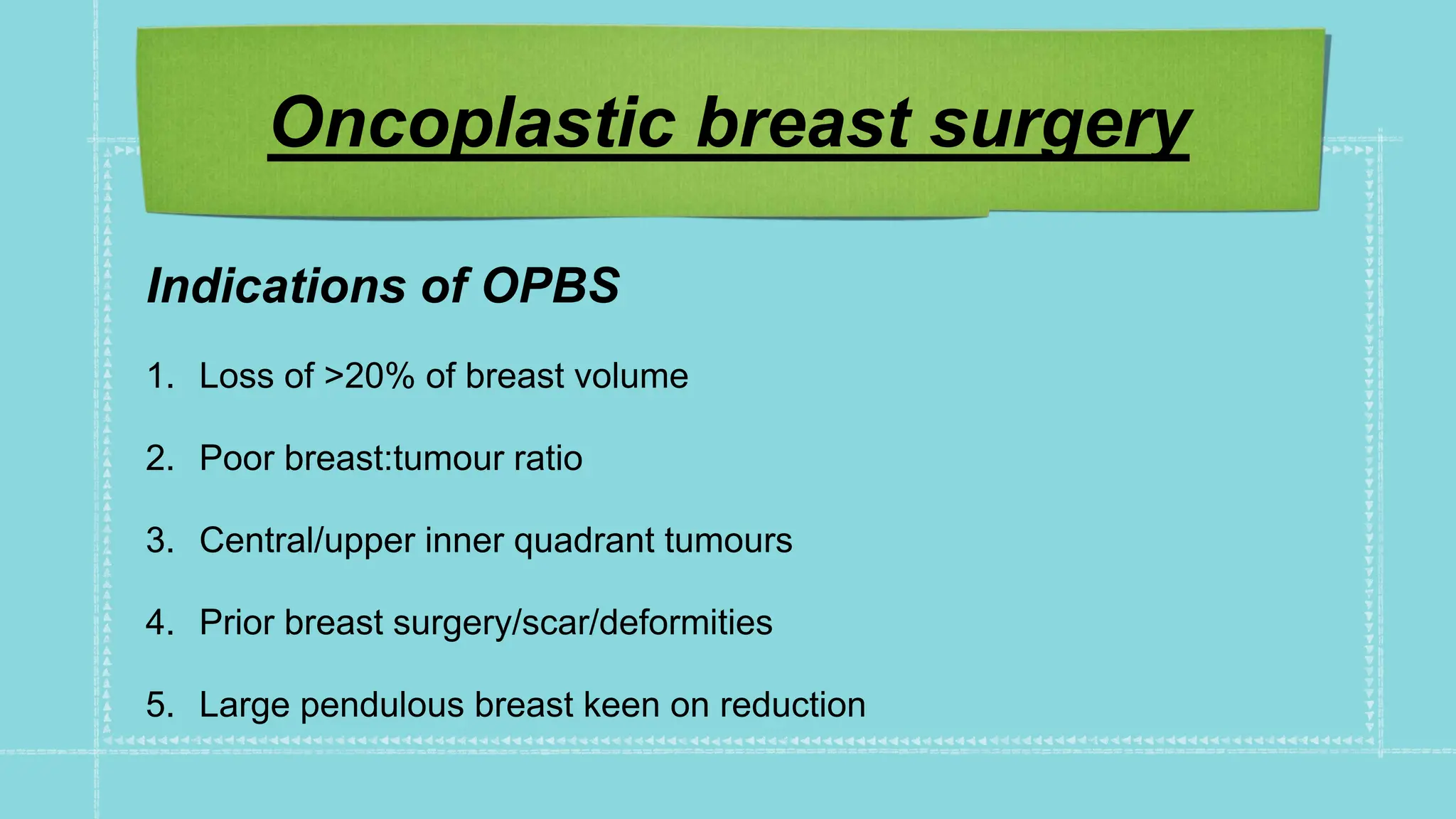 Oncoplastic breast surgery

Indications of OPBS

1. Loss of >20% of breast volume

2. Poor breast:tumour ratio

3. Central/upper inner quadrant tumours

4. Prior breast surgery/scar/deformities

5. Large pendulous breast keen on reduction